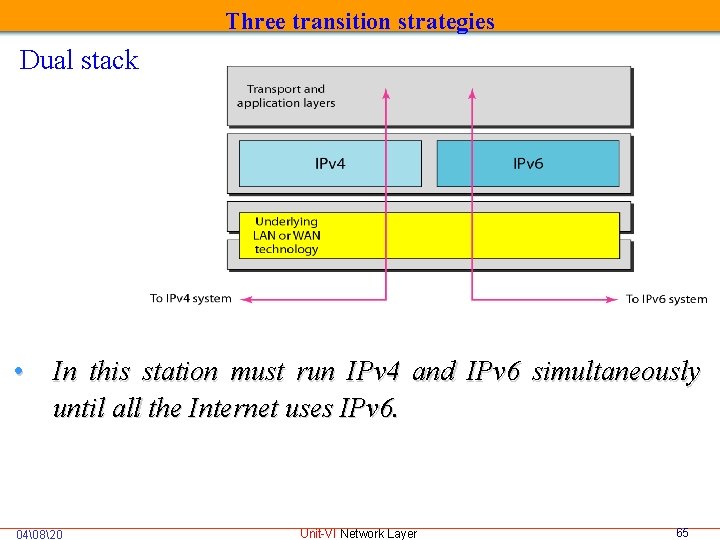 Three transition strategies

Dual stack

Transport and application layers

IPv4

IPv6

Underlying LAN or WAN technology

To IPv4 system

To IPv6 system

• In this station must run IPv4 and IPv6 simultaneously until all the Internet uses IPv6.

04\08\20

Unit-VI Network Layer

65